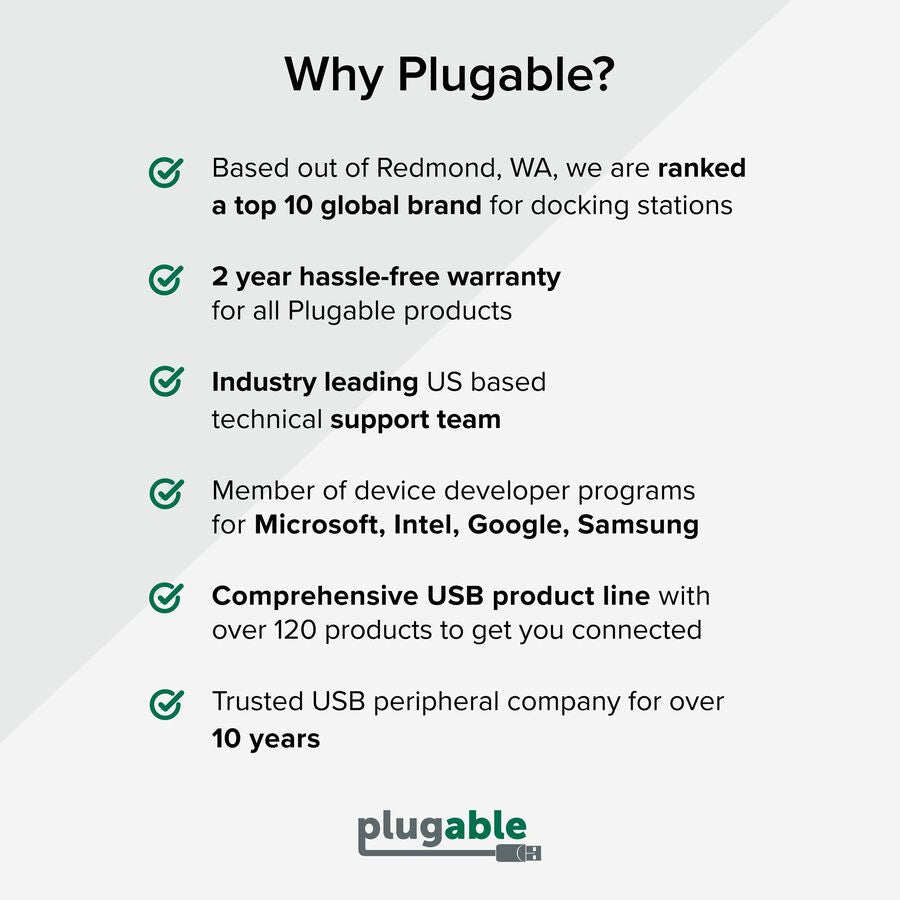 Why Plugable?

Based out of Redmond, WA, we are ranked a top 10 global brand for docking stations

2 year hassle-free warranty for all Plugable products

Industry leading US based technical support team

Member of device developer programs for Microsoft, Intel, Google, Samsung

Comprehensive USB product line with over 120 products to get you connected

Trusted USB peripheral company for over 10 years

plugable